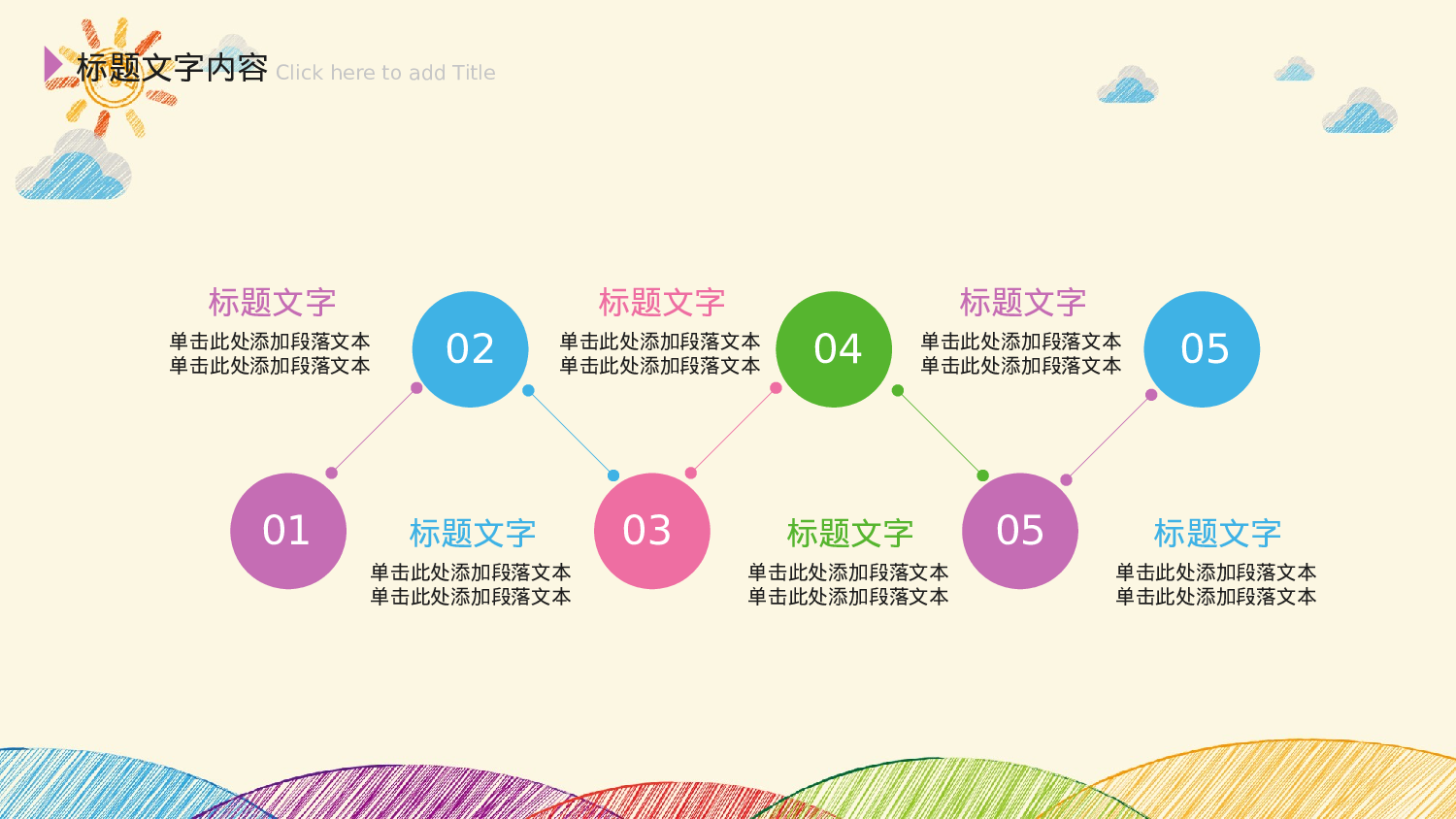 标题文字内容 Click here to add Title

标题文字
单击此处添加段落文本
单击此处添加段落文本

02

标题文字
单击此处添加段落文本
单击此处添加段落文本

04

标题文字
单击此处添加段落文本
单击此处添加段落文本

05

01

标题文字
单击此处添加段落文本
单击此处添加段落文本

03

标题文字
单击此处添加段落文本
单击此处添加段落文本

05

标题文字
单击此处添加段落文本
单击此处添加段落文本